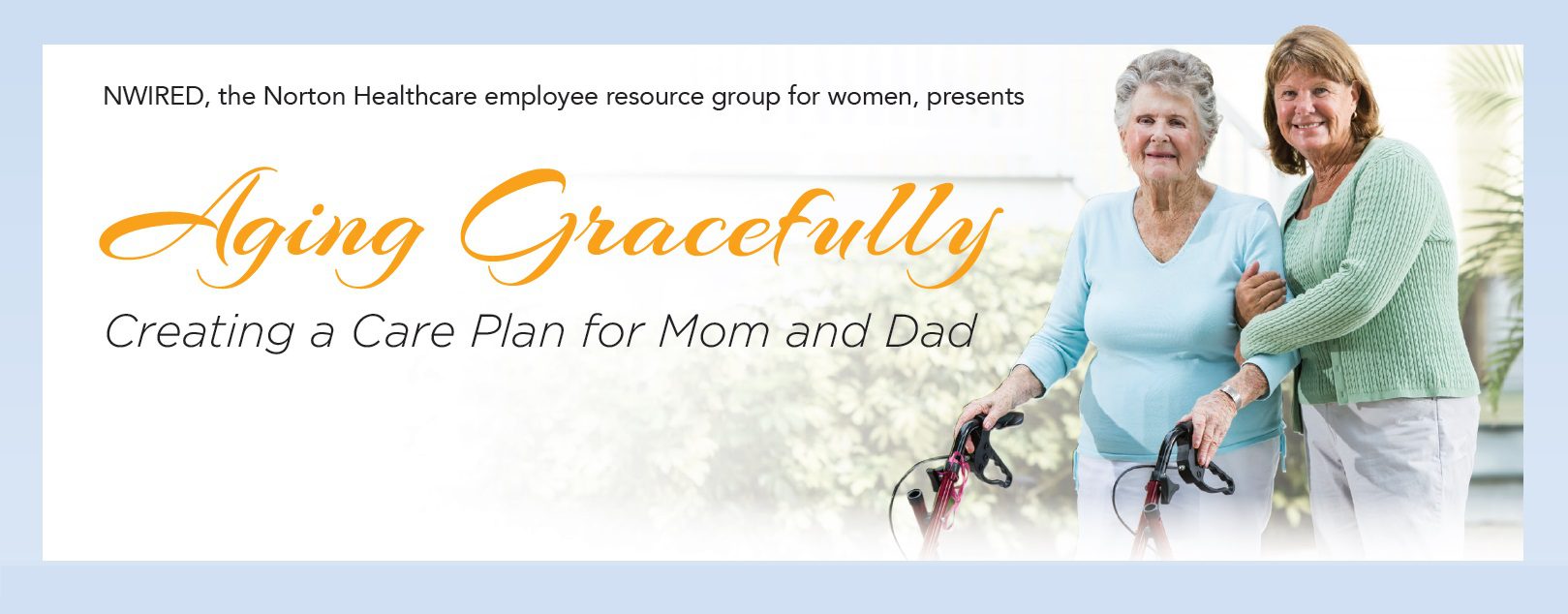 NWIRED, the Norton Healthcare employee resource group for women, presents

Aging Gracefully

Creating a Care Plan for Mom and Dad